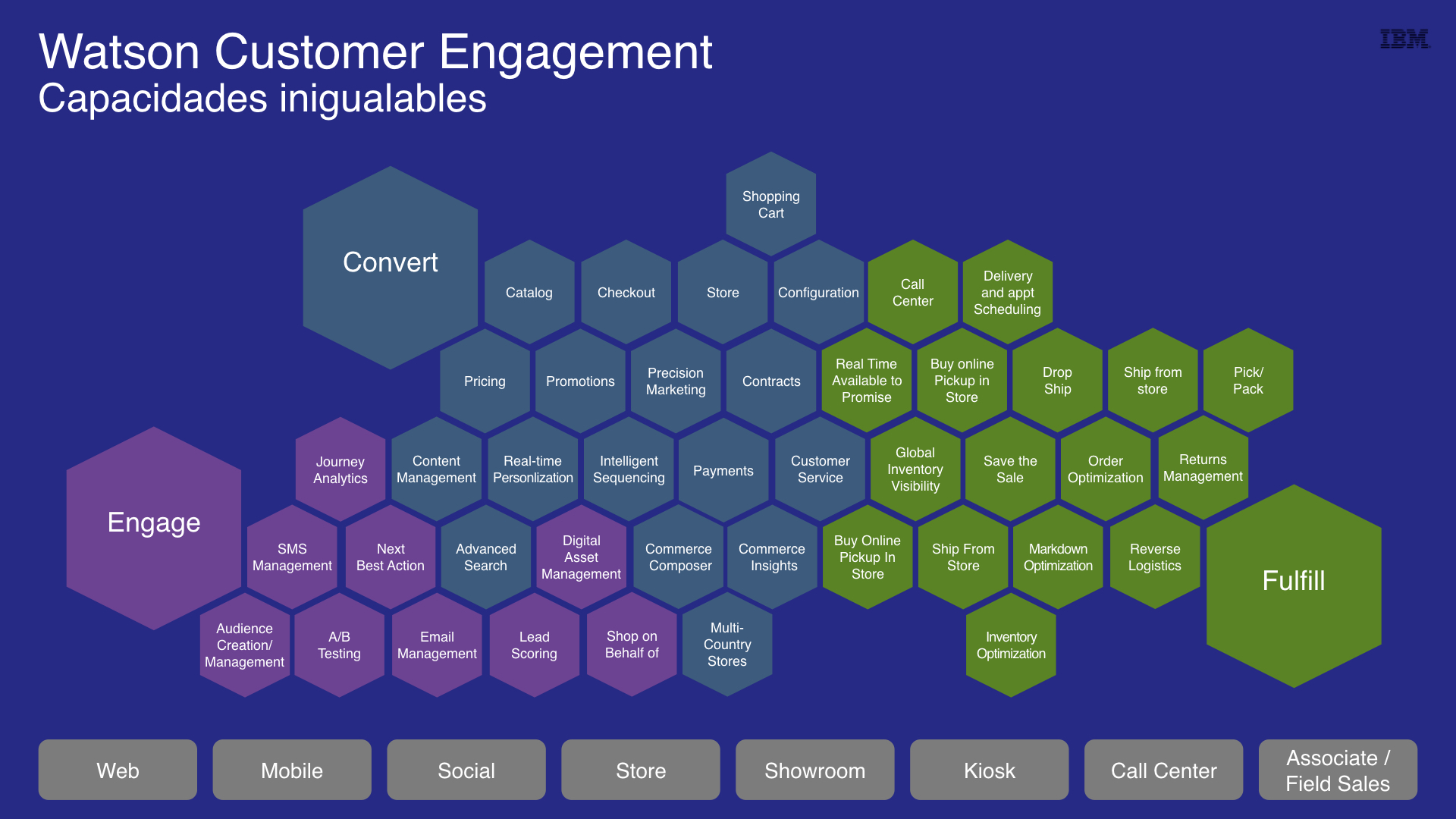 Watson Customer Engagement
Capacidades inigualables

IBM

Shopping Cart

Convert

Catalog

Checkout

Store

Configuration

Call Center

Delivery and appt Scheduling

Pricing

Promotions

Precision Marketing

Contracts

Real Time Available to Promise

Buy online Pickup in Store

Drop Ship

Ship from store

Pick/ Pack

Journey Analytics

Content Management

Real-time Personlization

Intelligent Sequencing

Payments

Customer Service

Global Inventory Visibility

Save the Sale

Order Optimization

Returns Management

Engage

SMS Management

Next Best Action

Advanced Search

Digital Asset Management

Commerce Composer

Commerce Insights

Buy Online Pickup In Store

Ship From Store

Markdown Optimization

Reverse Logistics

Fulfill

Audience Creation/ Management

A/B Testing

Email Management

Lead Scoring

Shop on Behalf of

Multi-Country Stores

Inventory Optimization

Web

Mobile

Social

Store

Showroom

Kiosk

Call Center

Associate / Field Sales